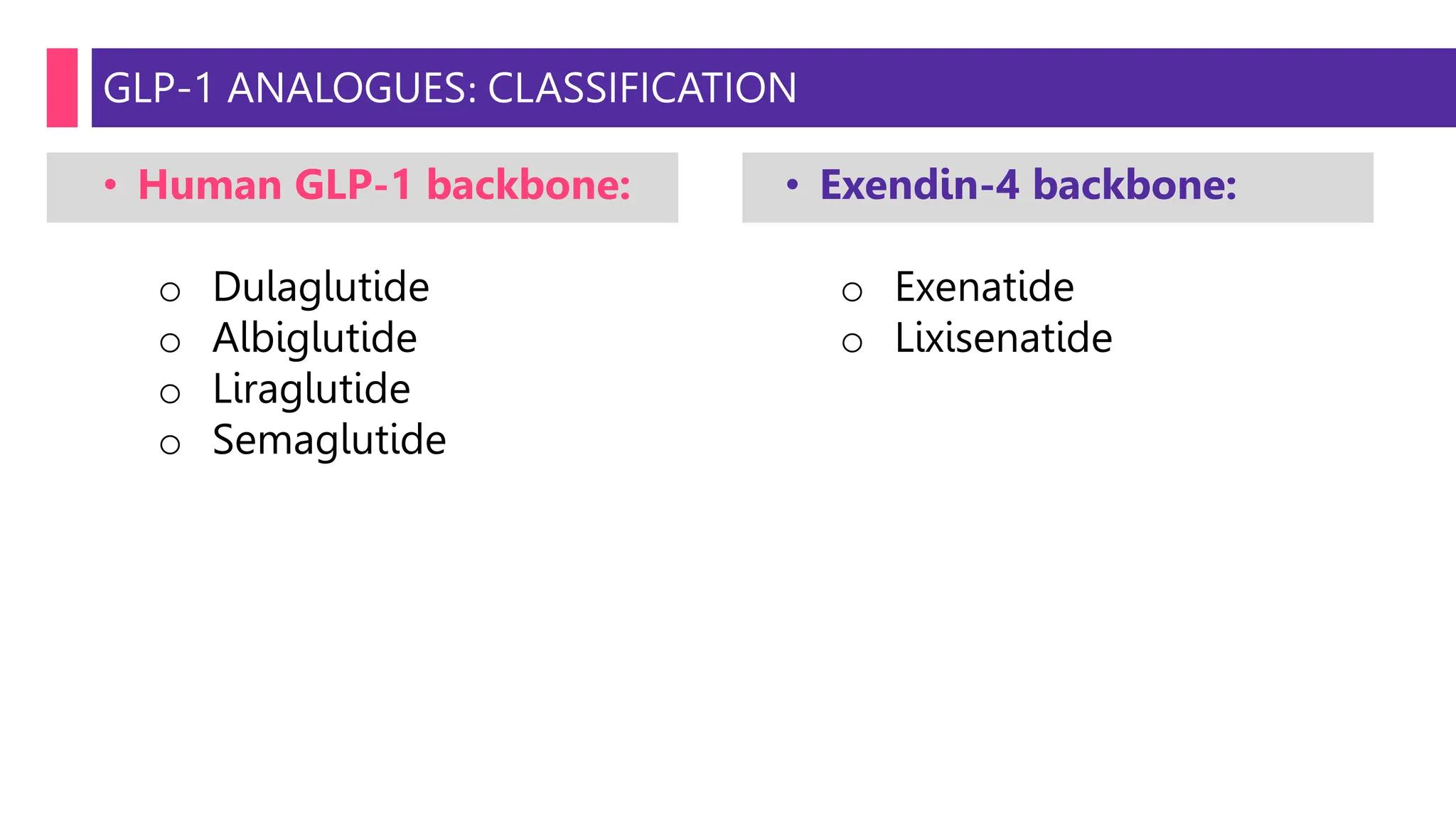 GLP-1 ANALOGUES: CLASSIFICATION

• Human GLP-1 backbone:

○ Dulaglutide
○ Albiglutide
○ Liraglutide
○ Semaglutide

• Exendin-4 backbone:

○ Exenatide
○ Lixisenatide